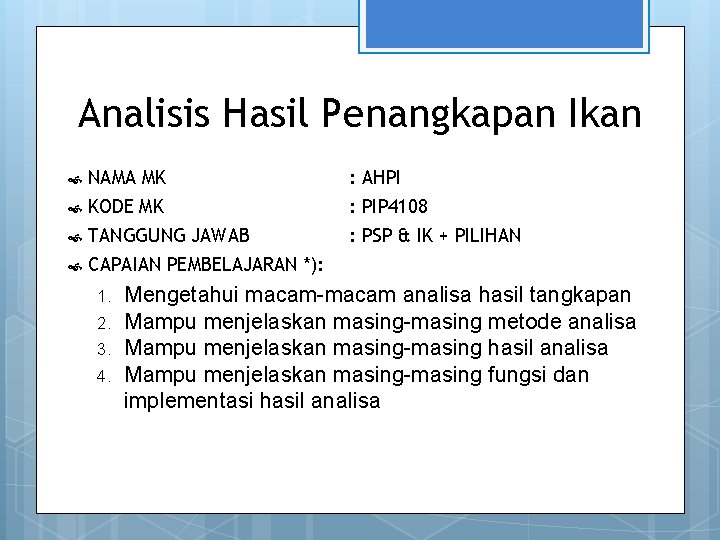 Analisis Hasil Penangkapan Ikan

NAMA MK : AHPI
KODE MK : PIP4108
TANGGUNG JAWAB : PSP & IK + PILIHAN
CAPAIAN PEMBELAJARAN *):

1. Mengetahui macam-macam analisa hasil tangkapan
2. Mampu menjelaskan masing-masing metode analisa
3. Mampu menjelaskan masing-masing hasil analisa
4. Mampu menjelaskan masing-masing fungsi dan implementasi hasil analisa